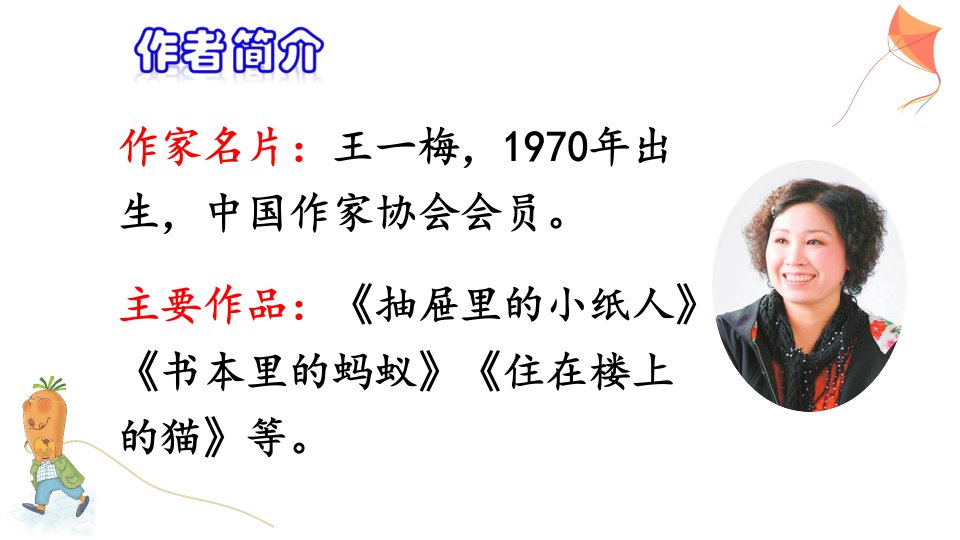 作者简介

作家名片：王一梅，1970年出生，中国作家协会会员。

主要作品：《抽屉里的小纸人》《书本里的蚂蚁》《住在楼上的猫》等。